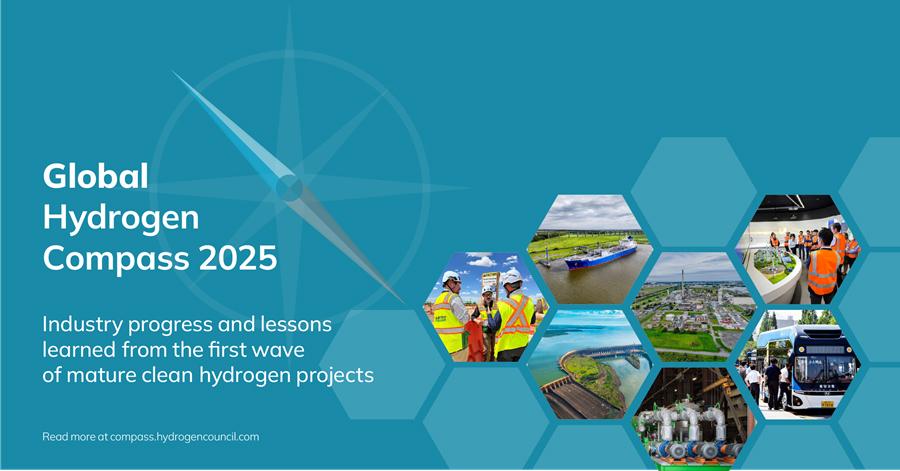 Global Hydrogen Compass 2025

Industry progress and lessons learned from the first wave of mature clean hydrogen projects

Read more at compass.hydrogencouncil.com